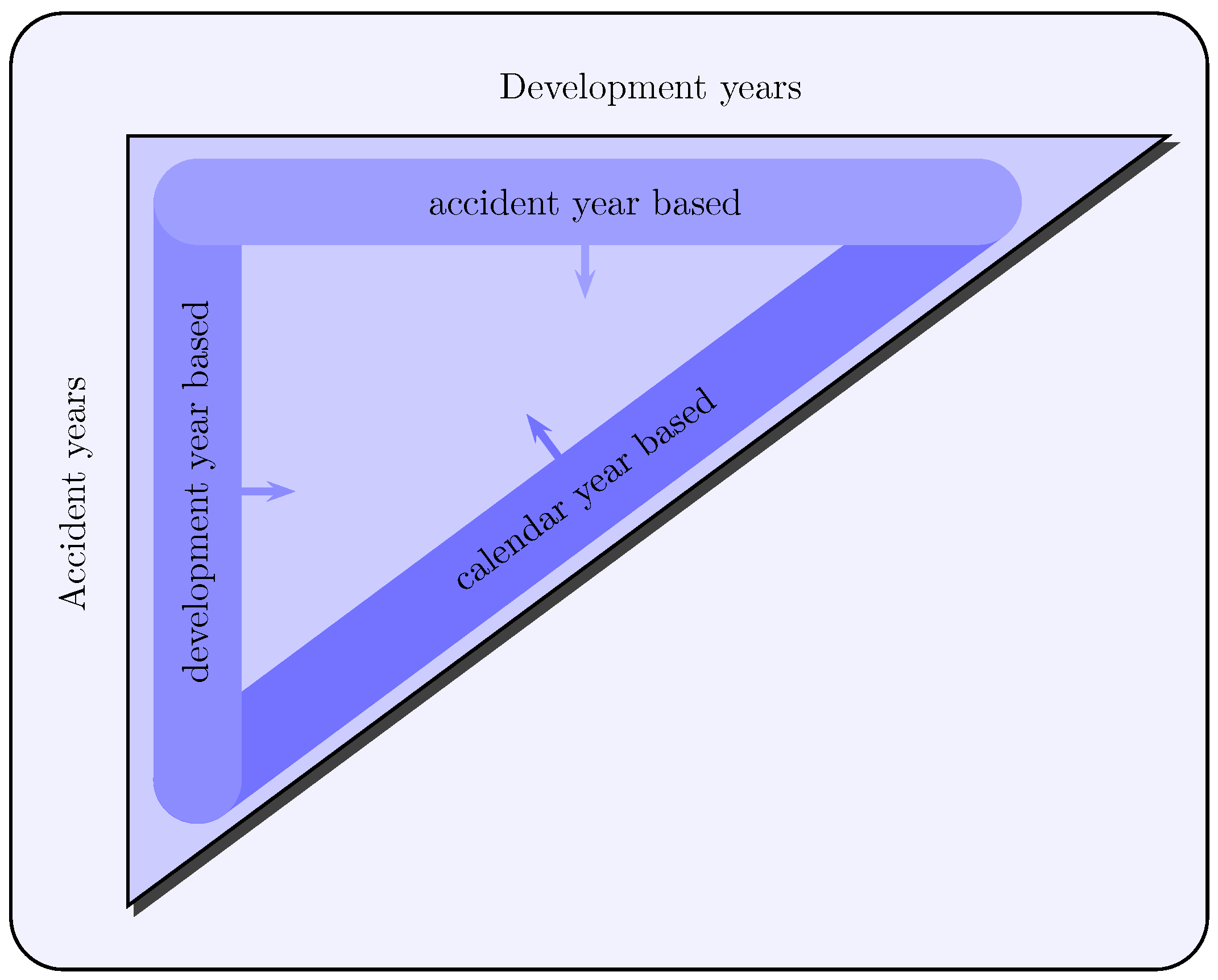 Development years

Accident years

accident year based

development year based

calendar year based